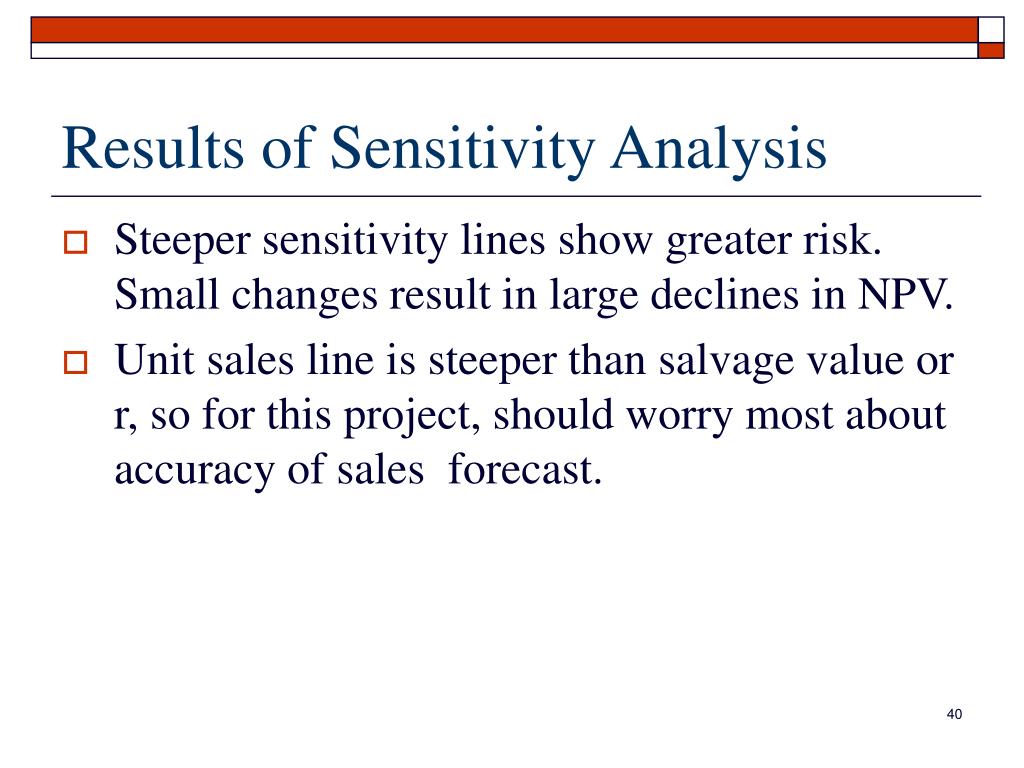 Results of Sensitivity Analysis

Steeper sensitivity lines show greater risk. Small changes result in large declines in NPV.

Unit sales line is steeper than salvage value or r, so for this project, should worry most about accuracy of sales  forecast.

40